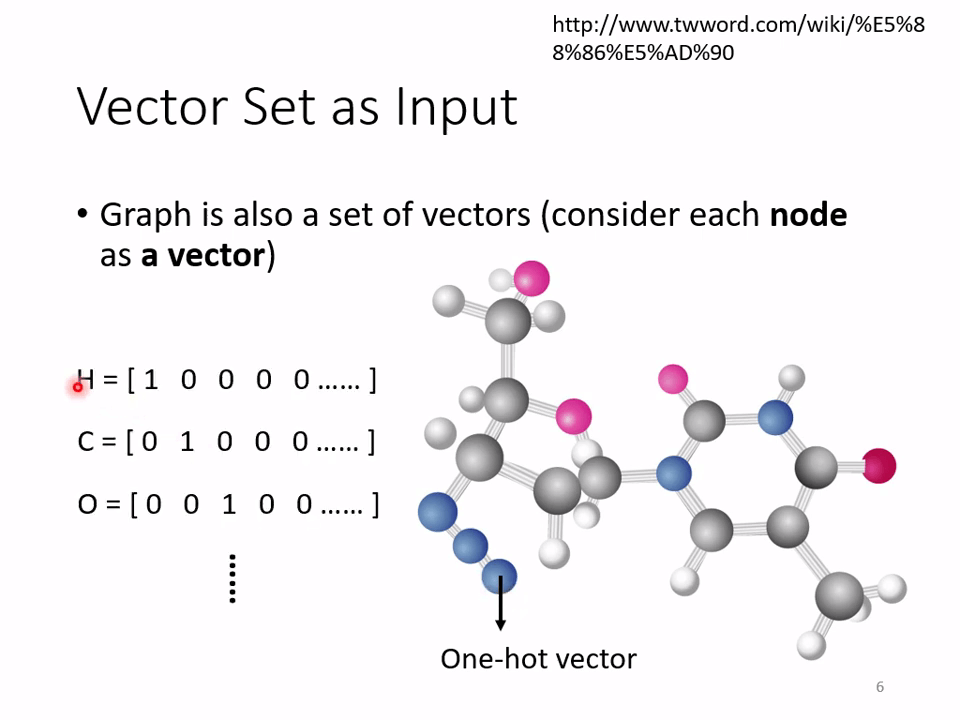 http://www.twword.com/wiki/%E5%88%86%E5%AD%90

Vector Set as Input

• Graph is also a set of vectors (consider each **node** as **a vector**)

H = [ 1 0 0 0 0 …… ]

C = [ 0 1 0 0 0 …… ]

O = [ 0 0 1 0 0 …… ]

⋮

One-hot vector

6